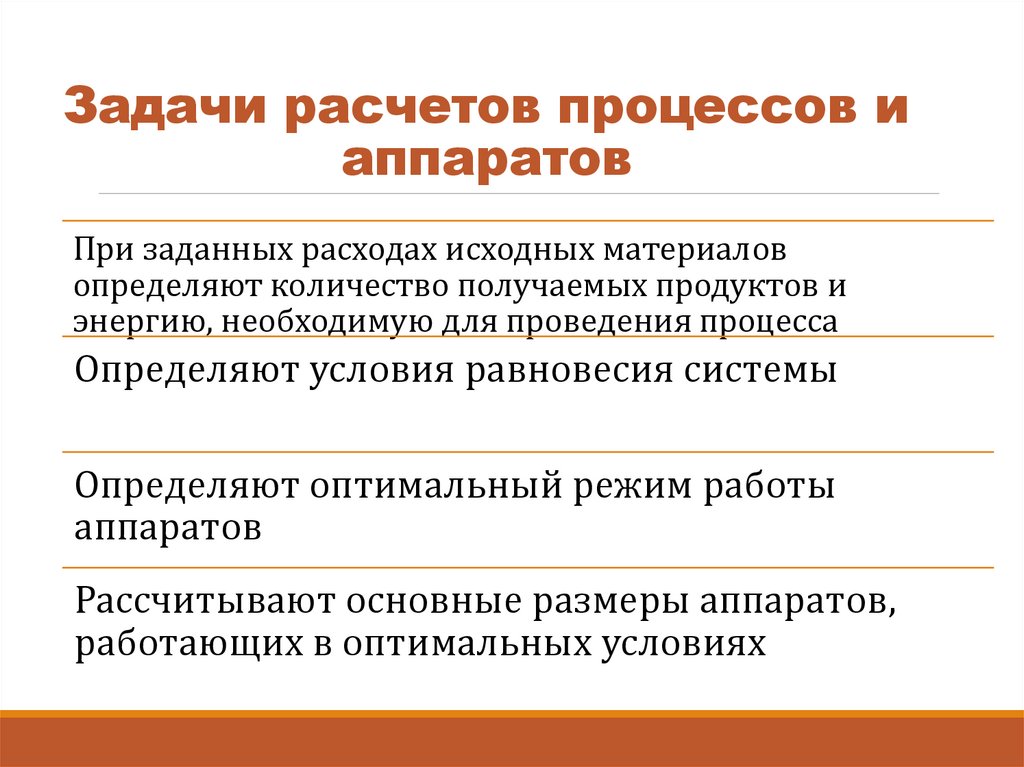 Задачи расчетов процессов и аппаратов

При заданных расходах исходных материалов определяют количество получаемых продуктов и энергию, необходимую для проведения процесса

Определяют условия равновесия системы

Определяют оптимальный режим работы аппаратов

Рассчитывают основные размеры аппаратов, работающих в оптимальных условиях